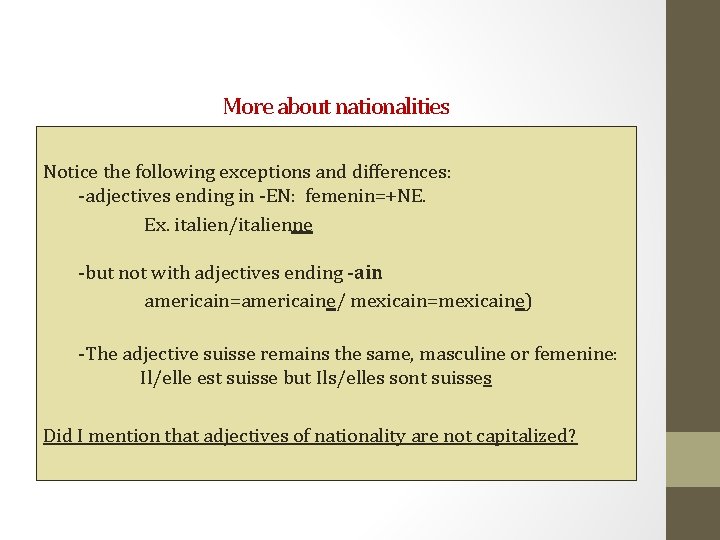 More about nationalities

Notice the following exceptions and differences:
-adjectives ending in -EN: femenin=+NE.
Ex. italien/italienne

-but not with adjectives ending -ain
americain=americaine/ mexicain=mexicaine)

-The adjective suisse remains the same, masculine or femenine:
Il/elle est suisse but Ils/elles sont suisses

Did I mention that adjectives of nationality are not capitalized?